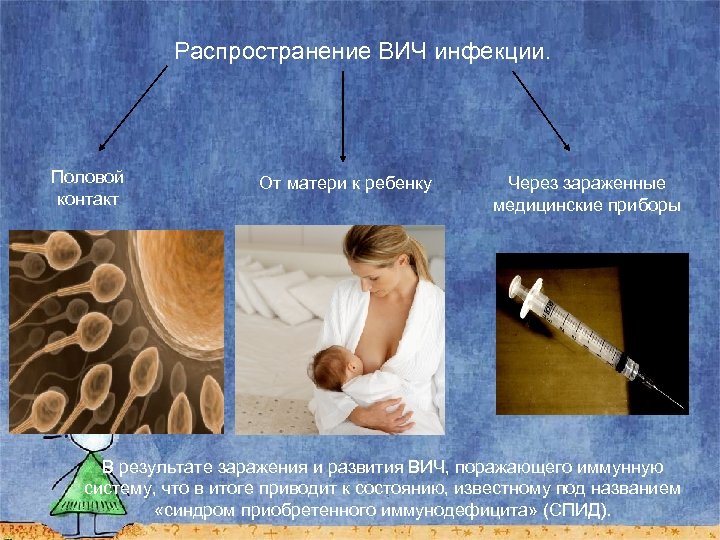 Распространение ВИЧ инфекции.

Половой контакт

От матери к ребенку

Через зараженные медицинские приборы

В результате заражения и развития ВИЧ, поражающего иммунную систему, что в итоге приводит к состоянию, известному под названием «синдром приобретенного иммунодефицита» (СПИД).